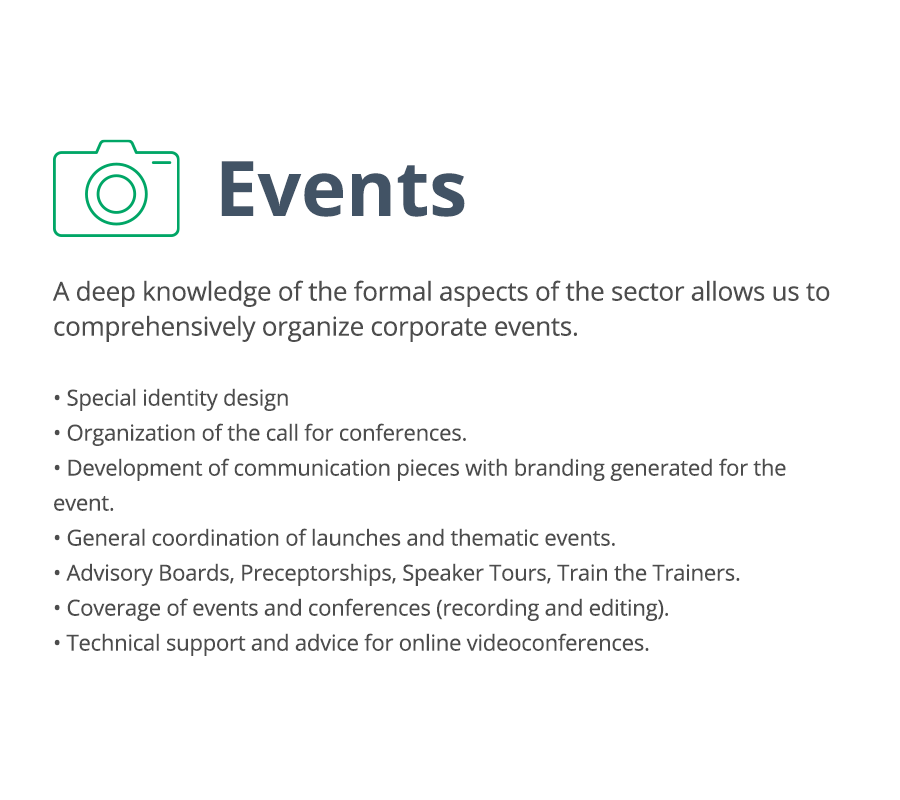 Events

A deep knowledge of the formal aspects of the sector allows us to comprehensively organize corporate events.

• Special identity design
• Organization of the call for conferences.
• Development of communication pieces with branding generated for the event.
• General coordination of launches and thematic events.
• Advisory Boards, Preceptorships, Speaker Tours, Train the Trainers.
• Coverage of events and conferences (recording and editing).
• Technical support and advice for online videoconferences.